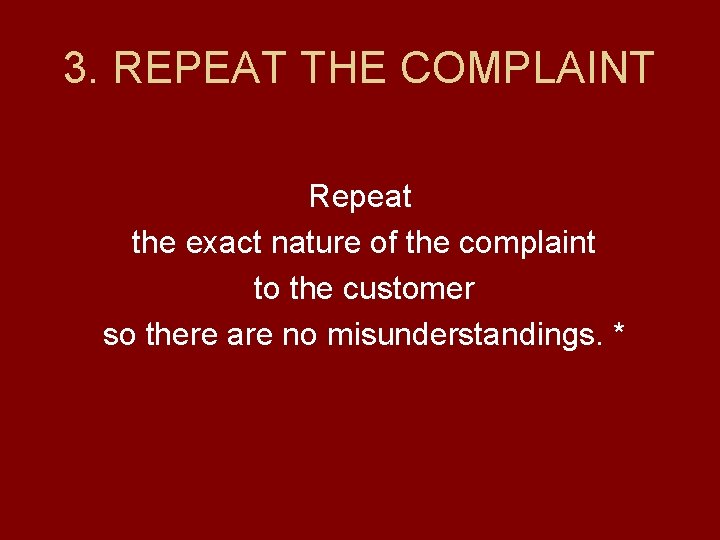 3. REPEAT THE COMPLAINT

Repeat
the exact nature of the complaint
to the customer
so there are no misunderstandings. *